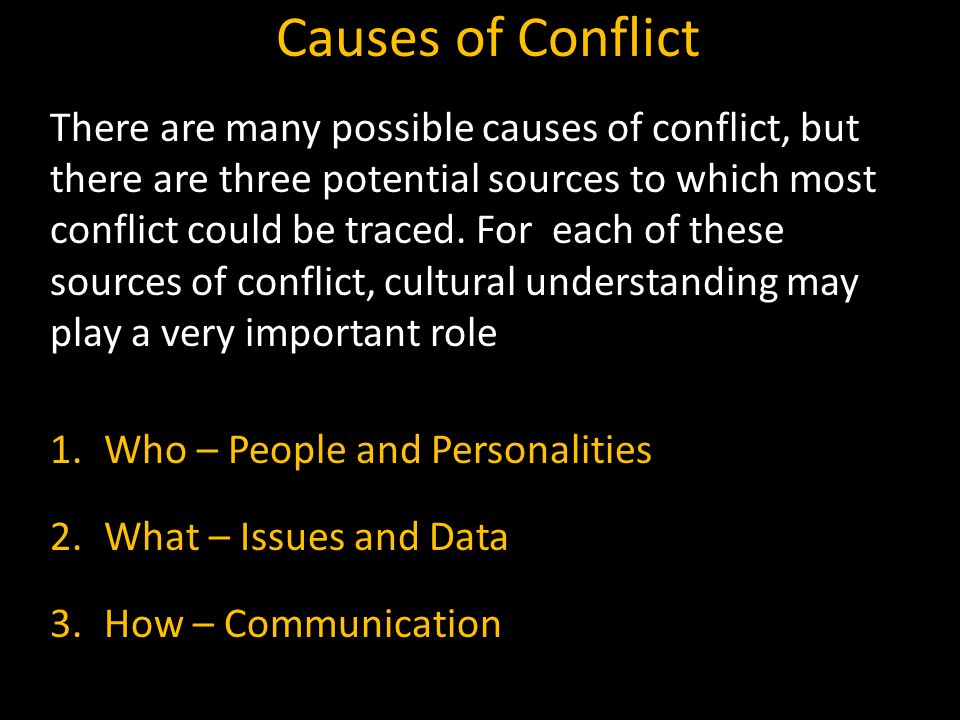 Causes of Conflict

There are many possible causes of conflict, but there are three potential sources to which most conflict could be traced. For each of these sources of conflict, cultural understanding may play a very important role

1. Who – People and Personalities

2. What – Issues and Data

3. How – Communication